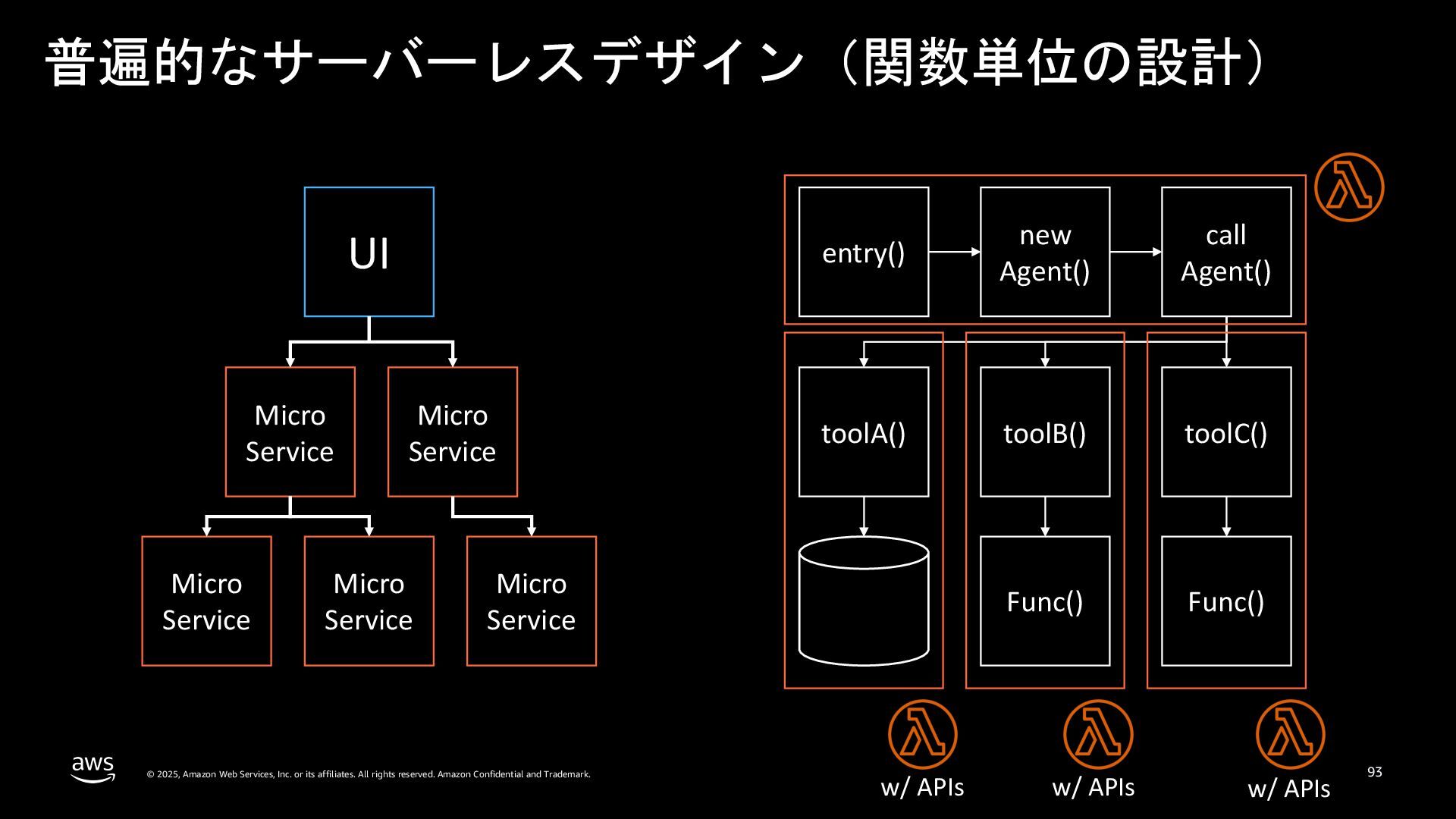 普遍的なサーバーレスデザイン（関数単位の設計）

UI

Micro Service

Micro Service

Micro Service

Micro Service

Micro Service

entry()

new Agent()

call Agent()

toolA()

toolB()

toolC()

Func()

Func()

w/ APIs

w/ APIs

w/ APIs

aws

© 2025, Amazon Web Services, Inc. or its affiliates. All rights reserved. Amazon Confidential and Trademark.

93